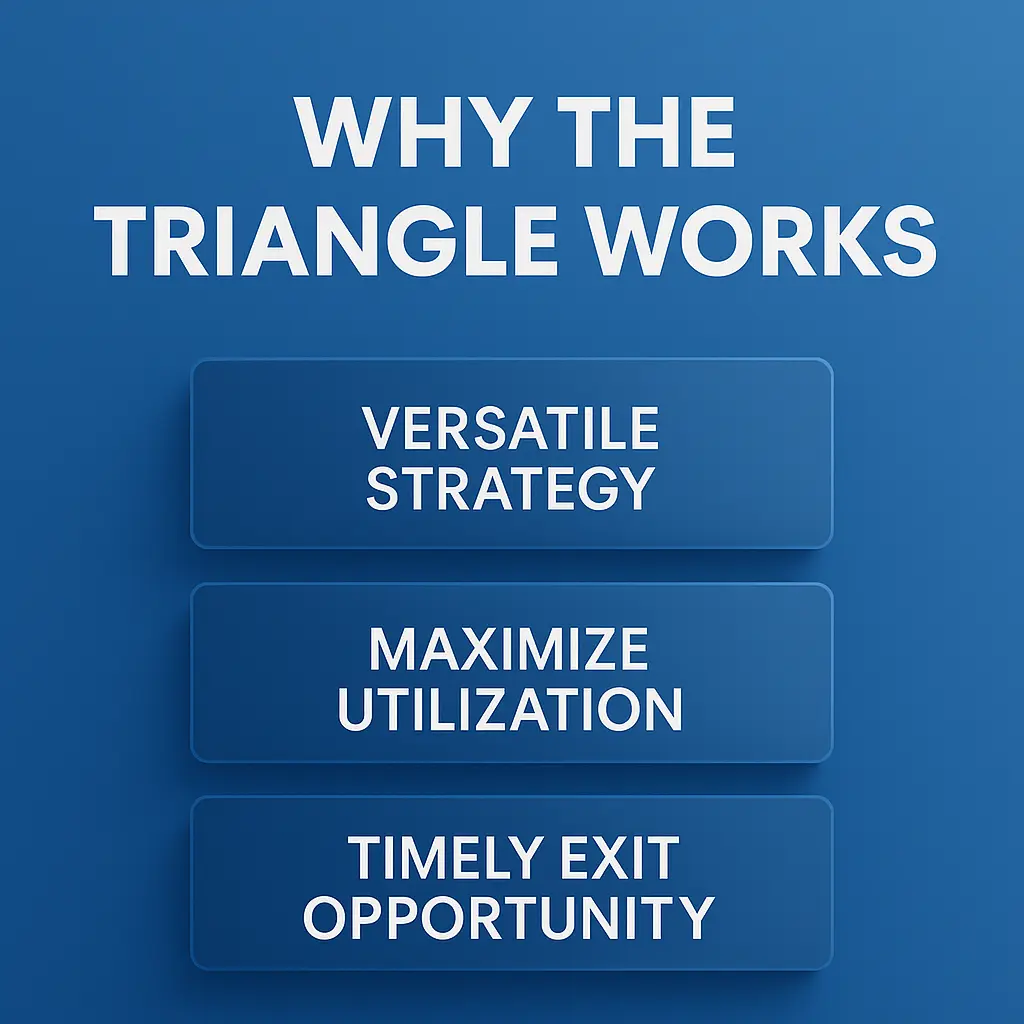 WHY THE TRIANGLE WORKS

VERSATILE STRATEGY

MAXIMIZE UTILIZATION

TIMELY EXIT OPPORTUNITY